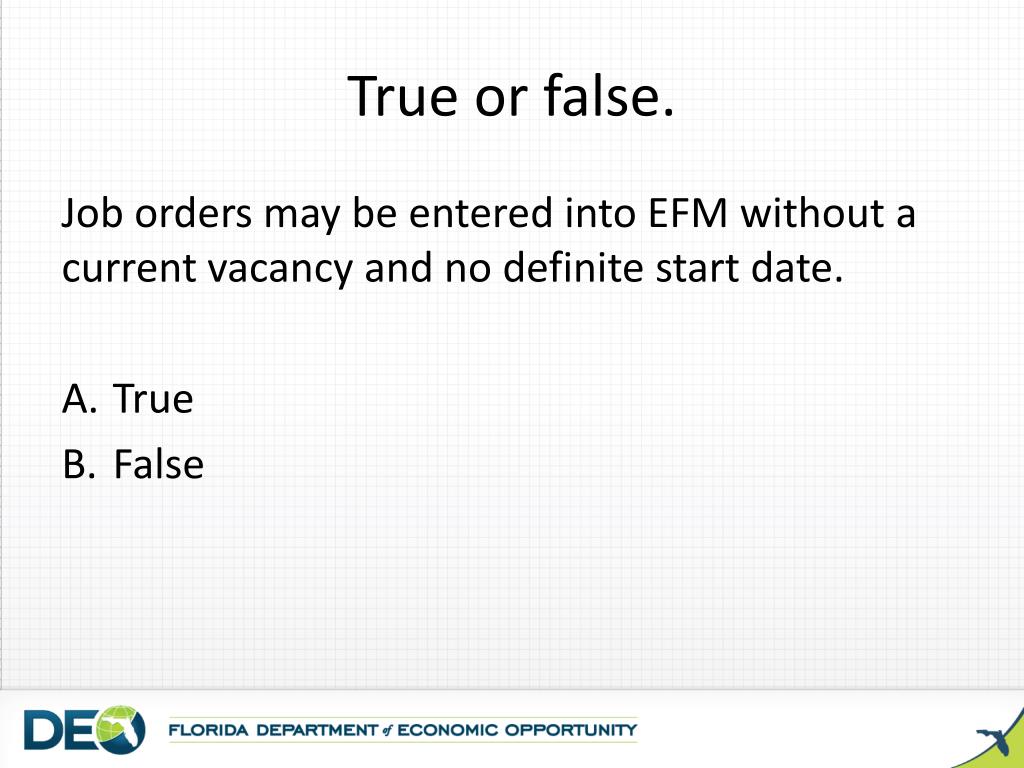 True or false.

Job orders may be entered into EFM without a current vacancy and no definite start date.

A. True
B. False

DEO FLORIDA DEPARTMENT of ECONOMIC OPPORTUNITY